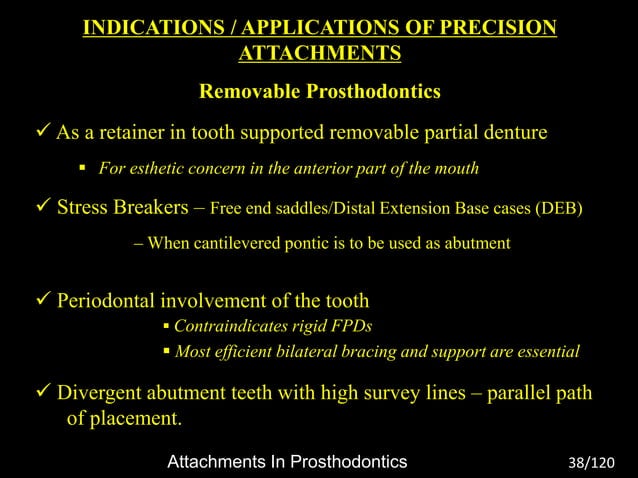 INDICATIONS / APPLICATIONS OF PRECISION ATTACHMENTS

Removable Prosthodontics

✓ As a retainer in tooth supported removable partial denture

▪ For esthetic concern in the anterior part of the mouth

✓ Stress Breakers – Free end saddles/Distal Extension Base cases (DEB)

– When cantilevered pontic is to be used as abutment

✓ Periodontal involvement of the tooth

▪ Contraindicates rigid FPDs

▪ Most efficient bilateral bracing and support are essential

✓ Divergent abutment teeth with high survey lines – parallel path of placement.

Attachments In Prosthodontics

38/120